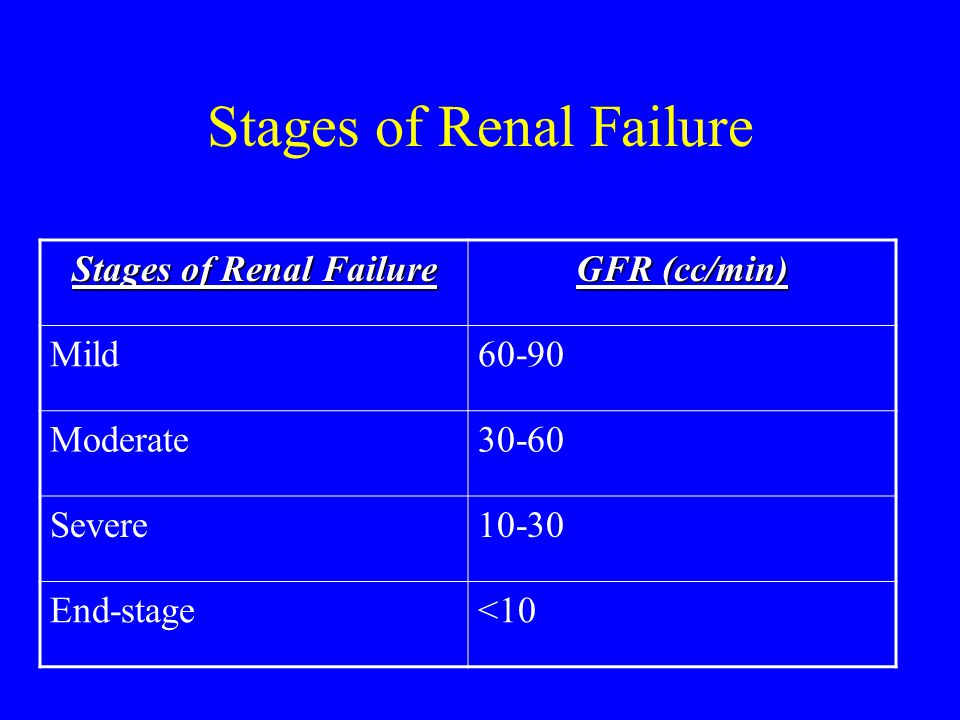 Stages of Renal Failure

| Stages of Renal Failure | GFR (cc/min) |
|---|---|
| Mild | 60-90 |
| Moderate | 30-60 |
| Severe | 10-30 |
| End-stage | <10 |